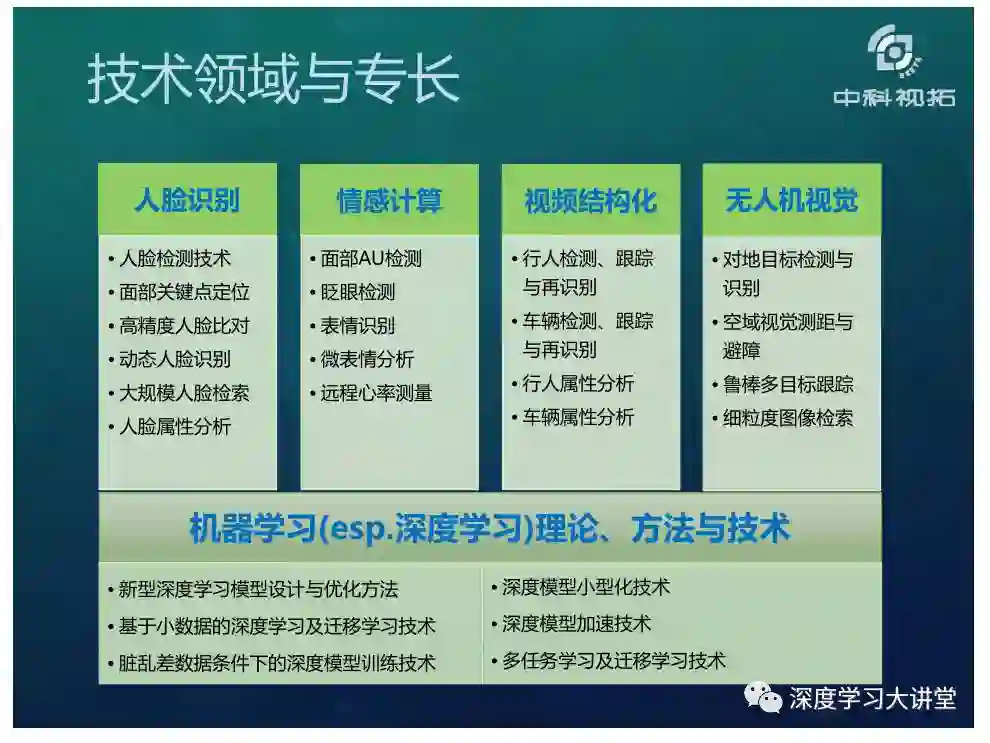 技术领域与专长

中科视拓

人脸识别
• 人脸检测技术
• 面部关键点定位
• 高精度人脸比对
• 动态人脸识别
• 大规模人脸检索
• 人脸属性分析

情感计算
• 面部AU检测
• 眨眼检测
• 表情识别
• 微表情分析
• 远程心率测量

视频结构化
• 行人检测、跟踪与再识别
• 车辆检测、跟踪与再识别
• 行人属性分析
• 车辆属性分析

无人机视觉
• 对地目标检测与识别
• 空域视觉测距与避障
• 鲁棒多目标跟踪
• 细粒度图像检索

机器学习(esp.深度学习)理论、方法与技术

• 新型深度学习模型设计与优化方法
• 基于小数据的深度学习及迁移学习技术
• 脏乱差数据条件下的深度模型训练技术
• 深度模型小型化技术
• 深度模型加速技术
• 多任务学习及迁移学习技术

深度学习大讲堂